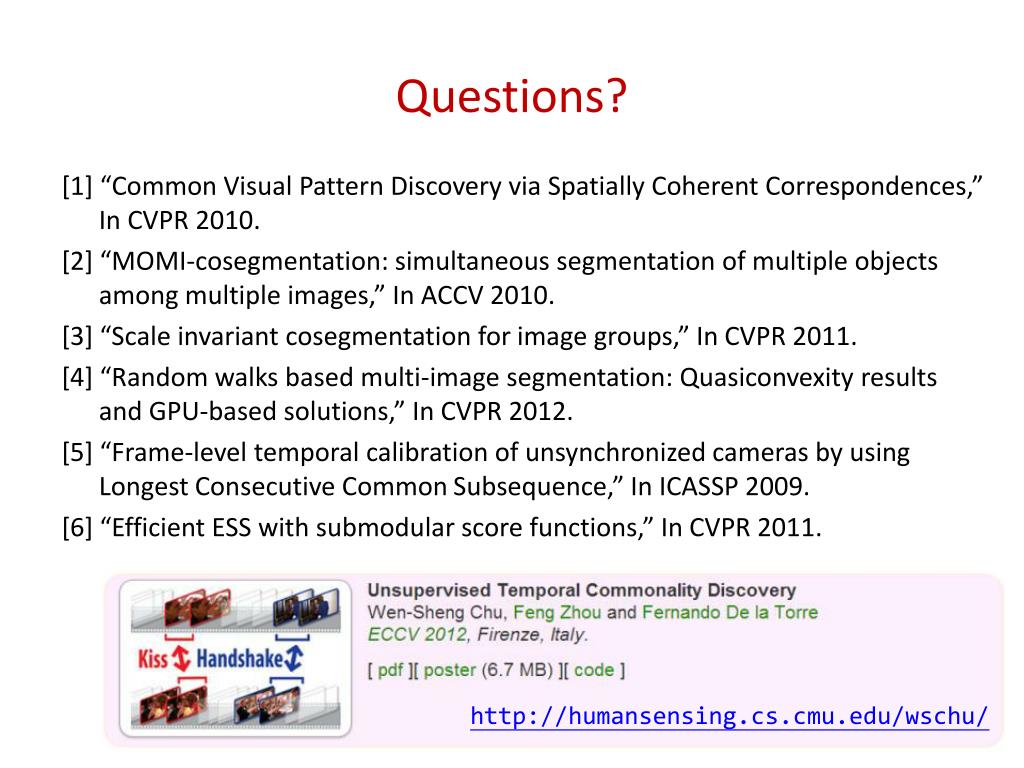 Questions?

[1] “Common Visual Pattern Discovery via Spatially Coherent Correspondences,” In CVPR 2010.

[2] “MOMI-cosegmentation: simultaneous segmentation of multiple objects among multiple images,” In ACCV 2010.

[3] “Scale invariant cosegmentation for image groups,” In CVPR 2011.

[4] “Random walks based multi-image segmentation: Quasiconvexity results and GPU-based solutions,” In CVPR 2012.

[5] “Frame-level temporal calibration of unsynchronized cameras by using Longest Consecutive Common Subsequence,” In ICASSP 2009.

[6] “Efficient ESS with submodular score functions,” In CVPR 2011.

Kiss Handshake

Unsupervised Temporal Commonality Discovery
Wen-Sheng Chu, Feng Zhou and Fernando De la Torre
ECCV 2012, Firenze, Italy.
[ pdf ][ poster (6.7 MB) ][ code ]

http://humansensing.cs.cmu.edu/wschu/